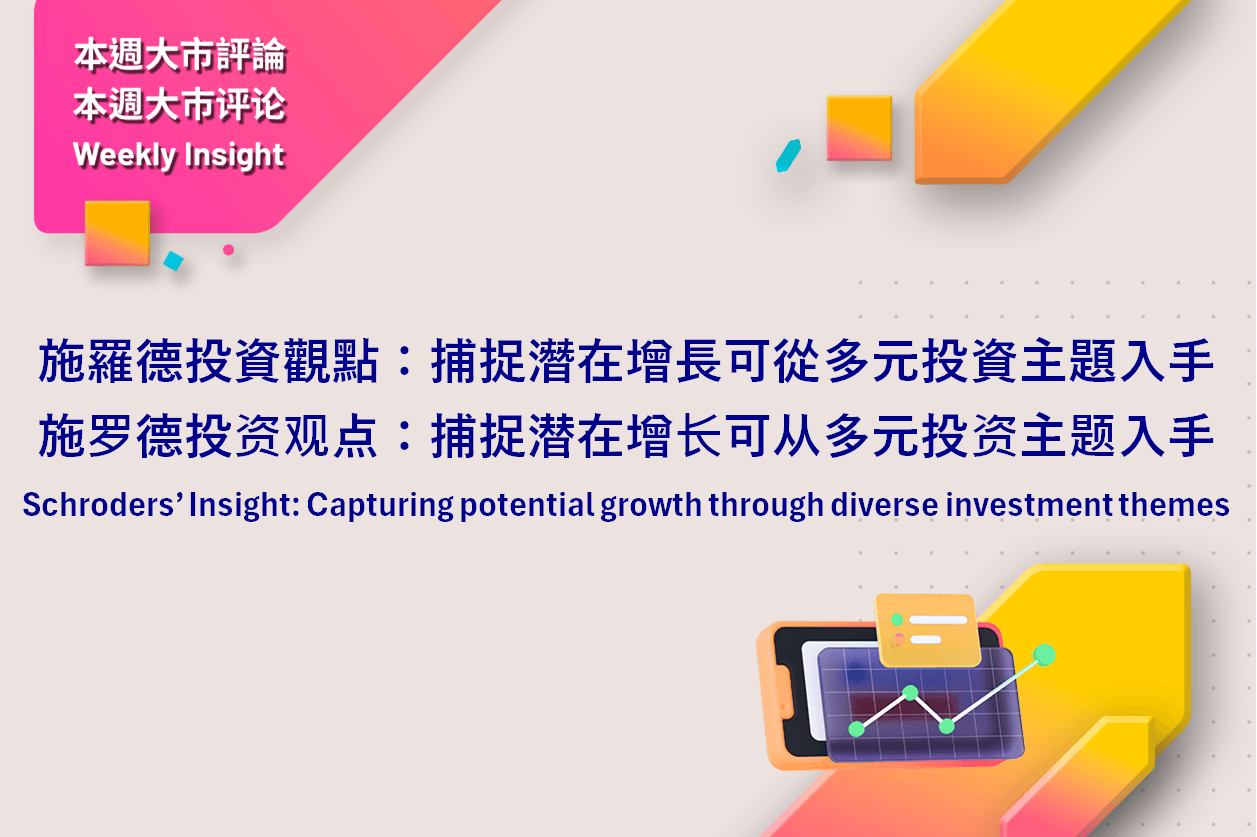 本週大市評論
本週大市评论
Weekly Insight

施羅德投資觀點：捕捉潛在增長可從多元投資主題入手
施罗德投资观点：捕捉潜在增长可从多元投资主题入手
Schroders' Insight: Capturing potential growth through diverse investment themes